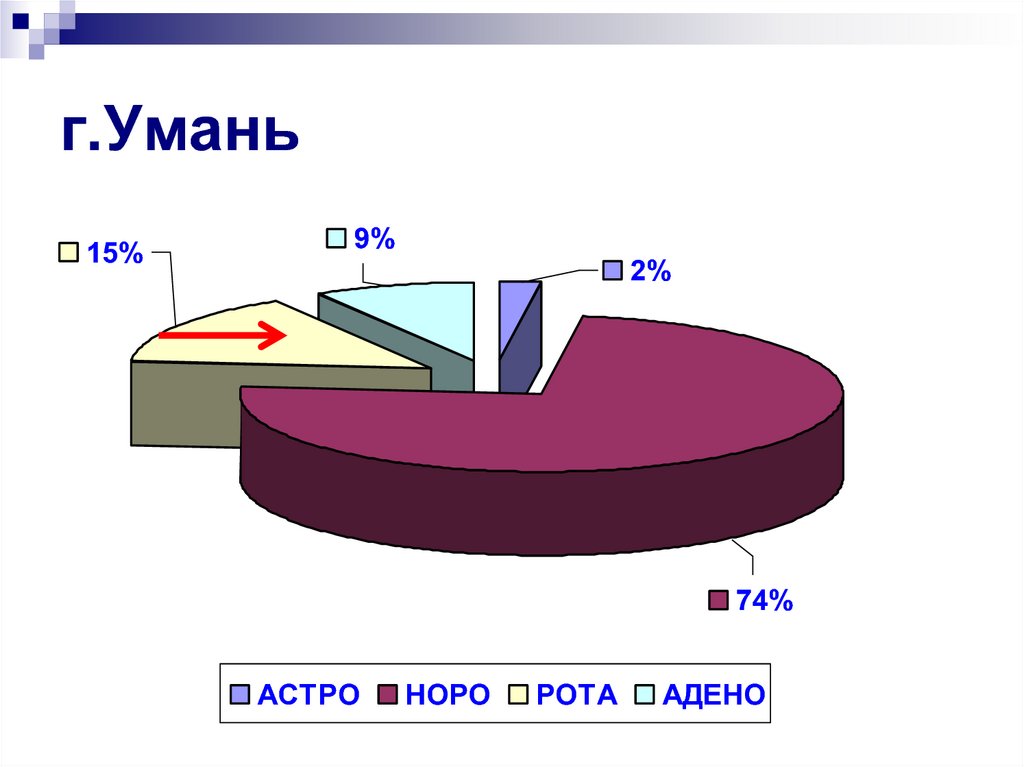 г.Умань

15%

9%

2%

74%

АСТРО НОРО РОТА АДЕНО